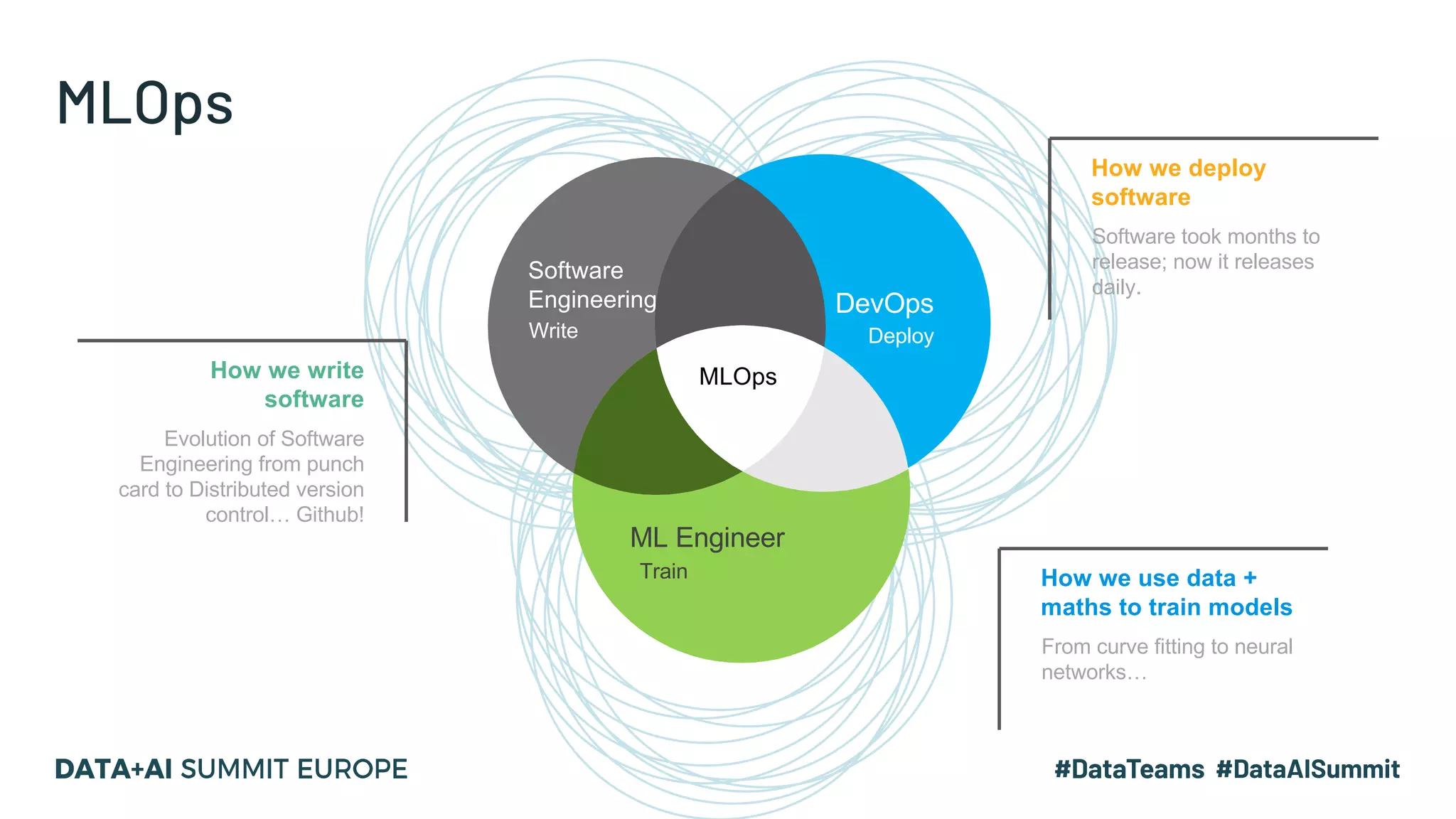 MLOps

How we write software

Evolution of Software Engineering from punch card to Distributed version control… Github!

Software Engineering
Write

DevOps
Deploy

MLOps

ML Engineer
Train

How we deploy software

Software took months to release; now it releases daily.

How we use data + maths to train models

From curve fitting to neural networks…

DATA+AI SUMMIT EUROPE

#DataTeams #DataAISummit